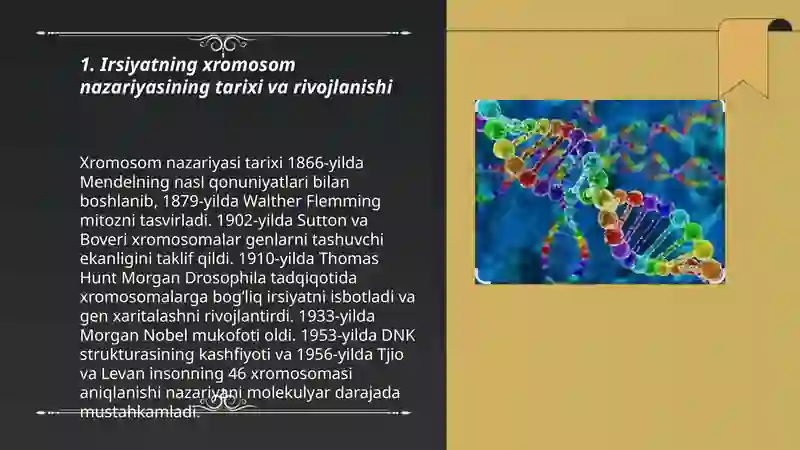 1. Irsiyatning xromosom nazariyasining tarixi va rivojlanishi

Xromosom nazariyasi tarixi 1866-yilda Mendelning nasl qonuniyatlari bilan boshlanib, 1879-yilda Walther Flemming mitozni tasvirladi. 1902-yilda Sutton va Boveri xromosomalar genlarni tashuvchi ekanligini taklif qildi. 1910-yilda Thomas Hunt Morgan Drosophila tadqiqotida xromosomalarga bog'liq irsiyatni isbotladi va gen xaritalashni rivojlantirdi. 1933-yilda Morgan Nobel mukofoti oldi. 1953-yilda DNK strukturasining kashfiyoti va 1956-yilda Tjio va Levan insonning 46 xromosomasi aniqlanishi nazariyani molekulyar darajada mustahkamladi.